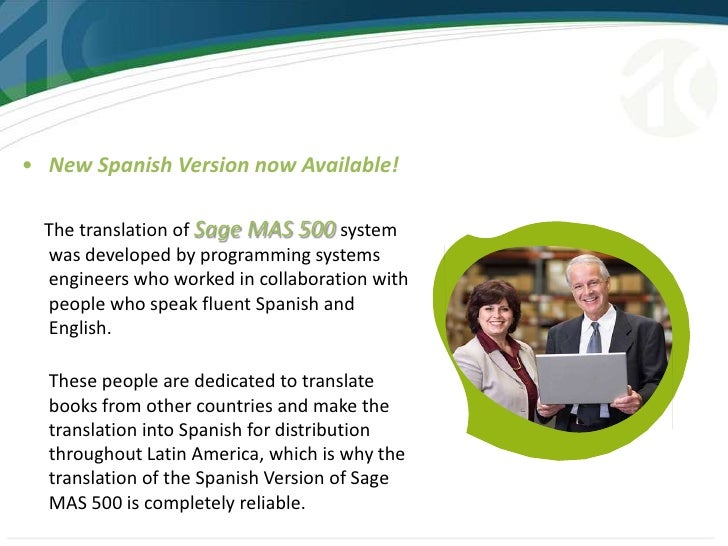 • New Spanish Version now Available!

The translation of Sage MAS 500 system was developed by programming systems engineers who worked in collaboration with people who speak fluent Spanish and English.

These people are dedicated to translate books from other countries and make the translation into Spanish for distribution throughout Latin America, which is why the translation of the Spanish Version of Sage MAS 500 is completely reliable.